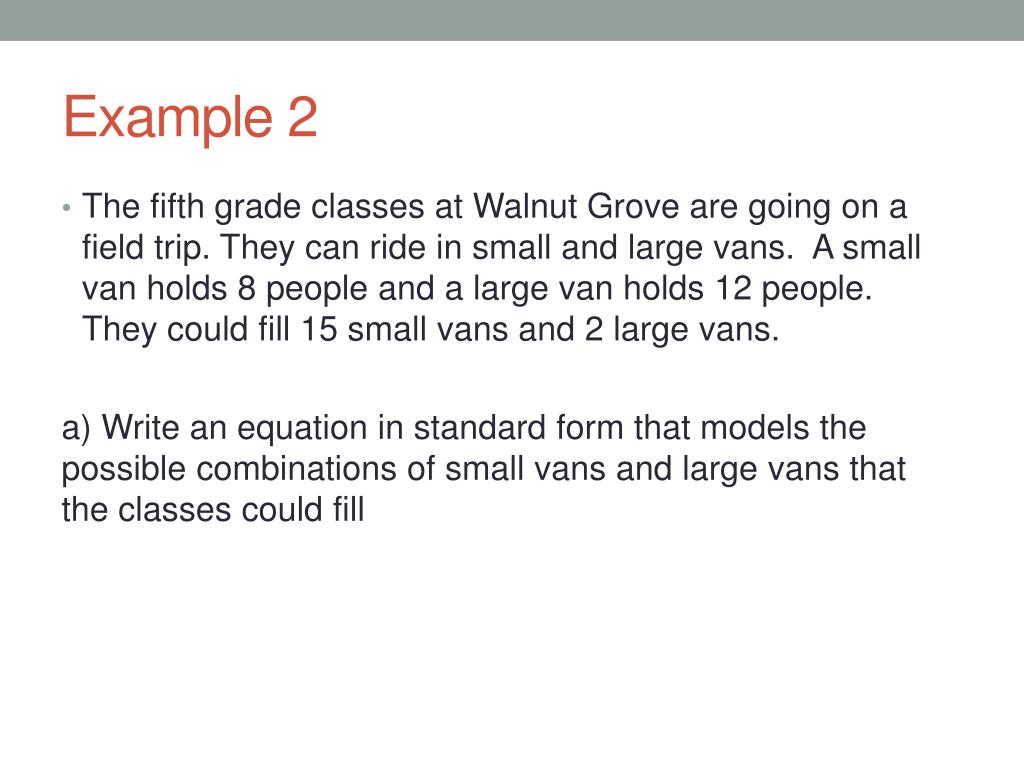 Example 2

• The fifth grade classes at Walnut Grove are going on a field trip. They can ride in small and large vans. A small van holds 8 people and a large van holds 12 people. They could fill 15 small vans and 2 large vans.

a) Write an equation in standard form that models the possible combinations of small vans and large vans that the classes could fill